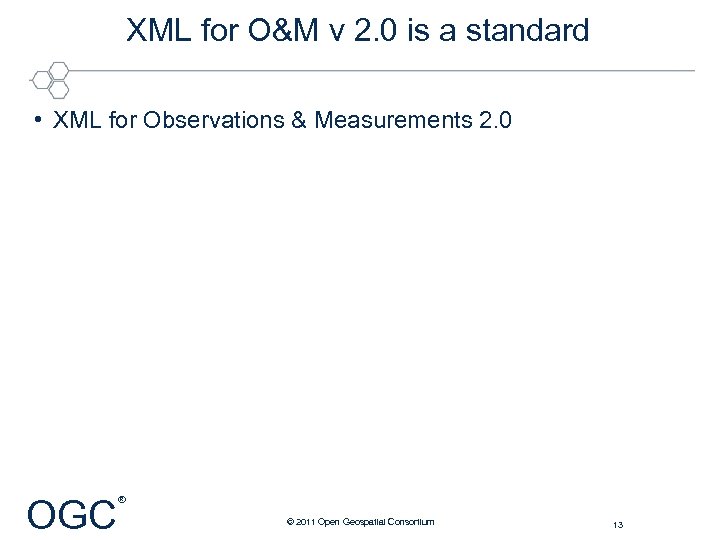 XML for O&M v 2.0 is a standard

• XML for Observations & Measurements 2.0

OGC®

© 2011 Open Geospatial Consortium

13